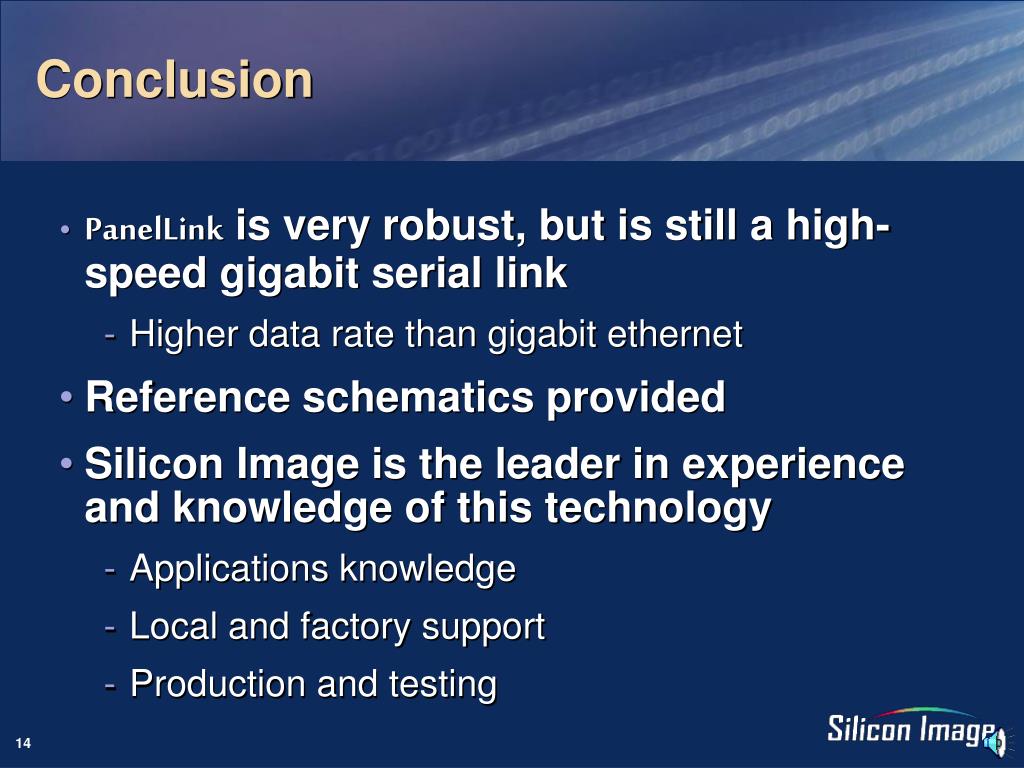 Conclusion

• PanelLink is very robust, but is still a high-speed gigabit serial link

- Higher data rate than gigabit ethernet

• Reference schematics provided

• Silicon Image is the leader in experience and knowledge of this technology

- Applications knowledge

- Local and factory support

- Production and testing

14

Silicon Image